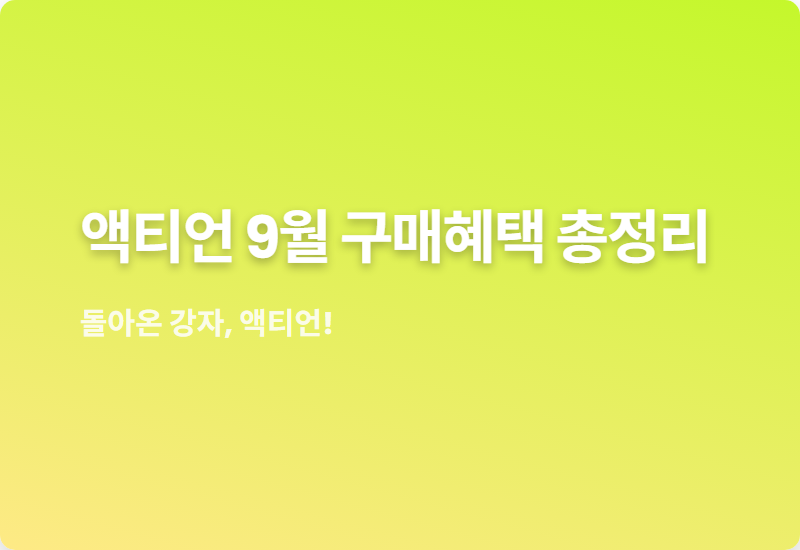 액티언 9월 구매혜택 총정리

돌아온 강자, 액티언!